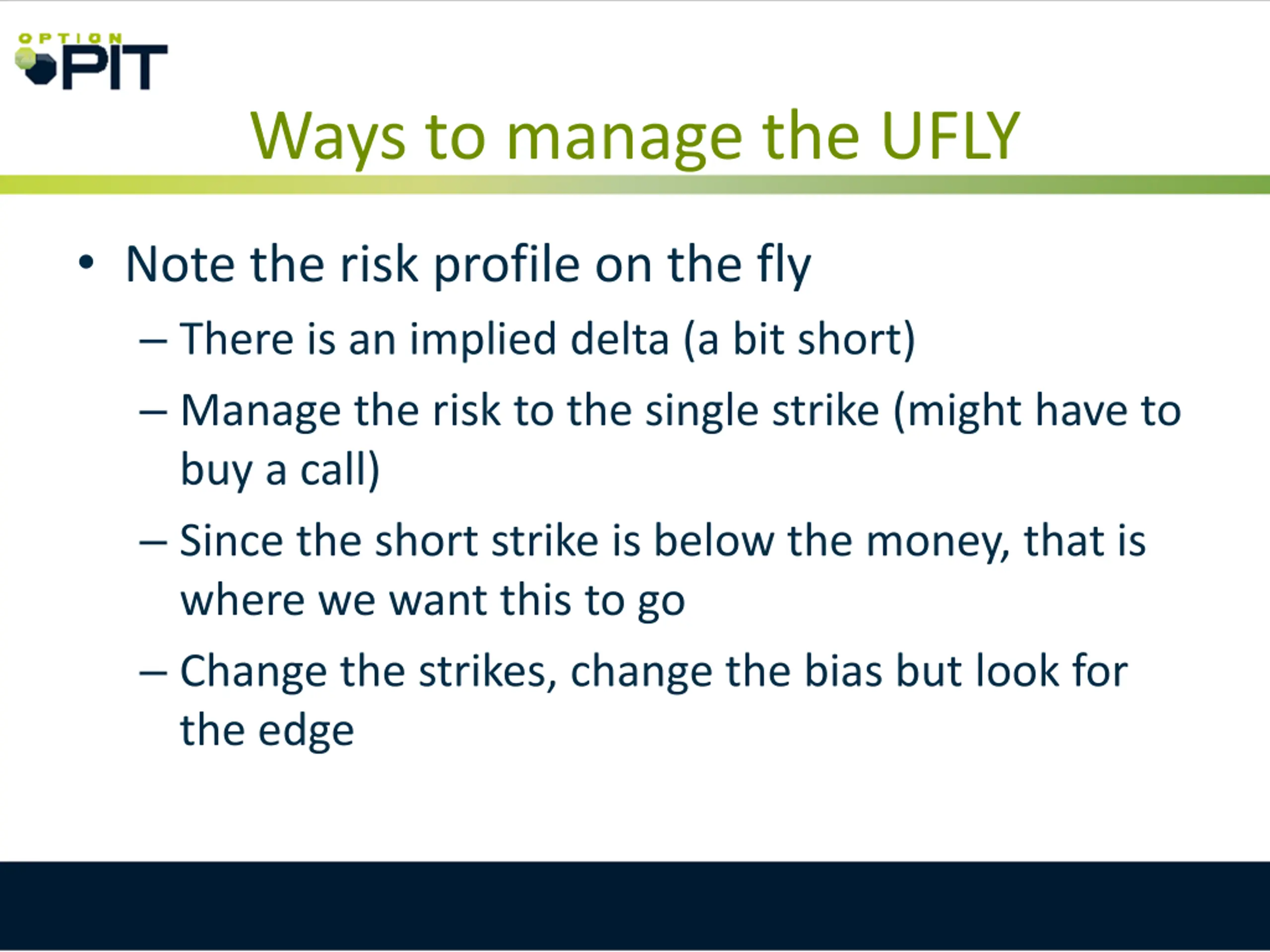 OPTION PIT

Ways to manage the UFLY

• Note the risk profile on the fly

– There is an implied delta (a bit short)

– Manage the risk to the single strike (might have to buy a call)

– Since the short strike is below the money, that is where we want this to go

– Change the strikes, change the bias but look for the edge